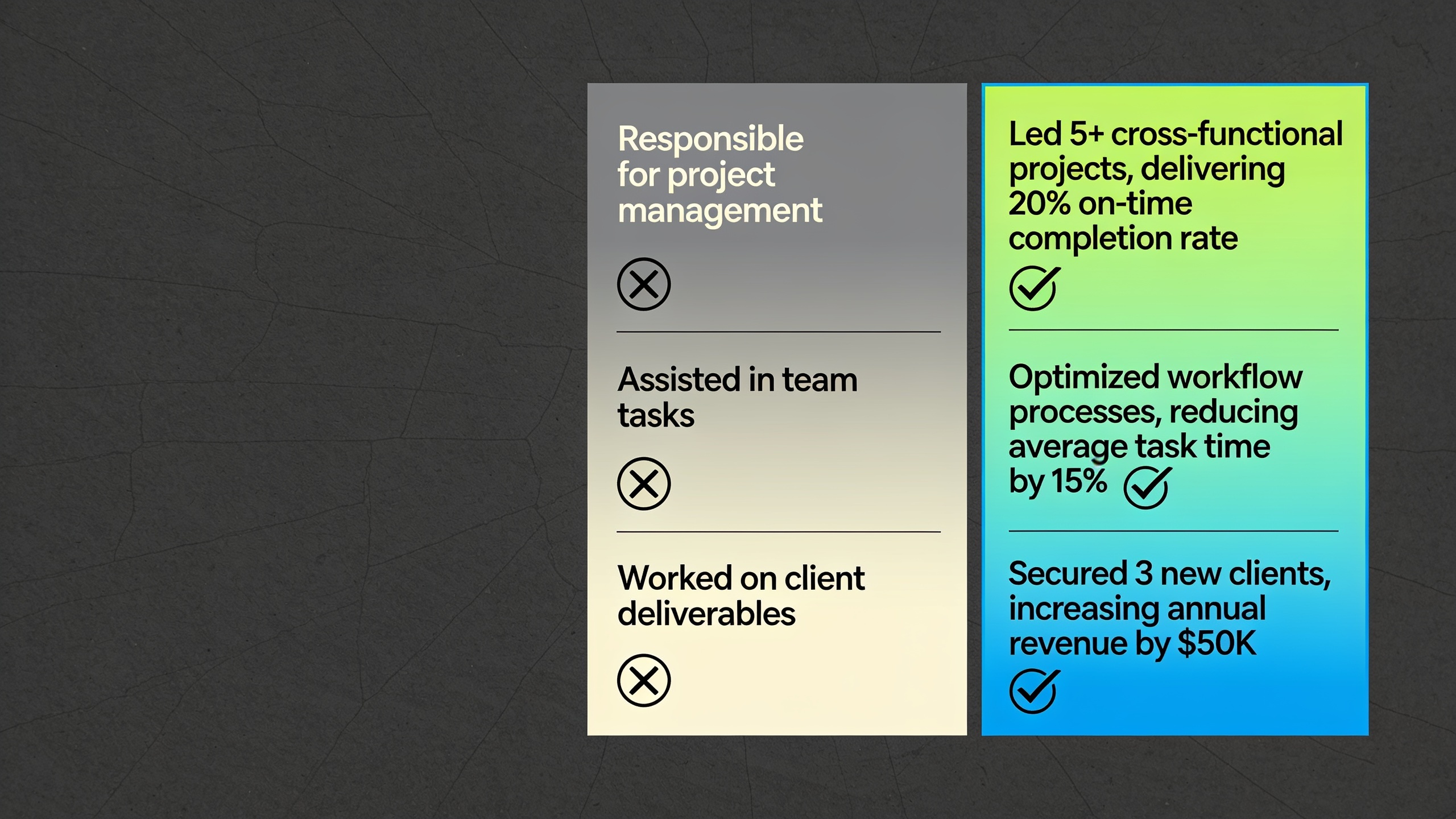 Responsible for project management

Assisted in team tasks

Worked on client deliverables

Led 5+ cross-functional projects, delivering 20% on-time completion rate

Optimized workflow processes, reducing average task time by 15%

Secured 3 new clients, increasing annual revenue by $50K